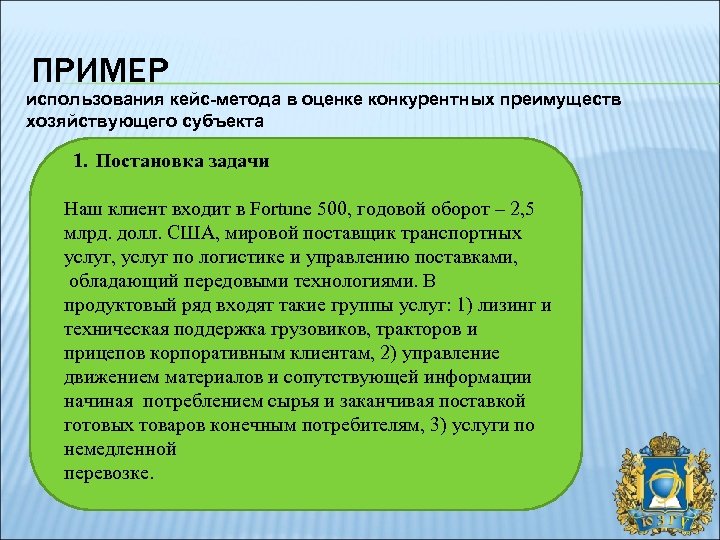 ПРИМЕР

использования кейс-метода в оценке конкурентных преимуществ хозяйствующего субъекта

1. Постановка задачи

Наш клиент входит в Fortune 500, годовой оборот – 2,5 млрд. долл. США, мировой поставщик транспортных услуг, услуг по логистике и управлению поставками, обладающий передовыми технологиями. В продуктовый ряд входят такие группы услуг: 1) лизинг и техническая поддержка грузовиков, тракторов и прицепов корпоративным клиентам, 2) управление движением материалов и сопутствующей информации начиная потреблением сырья и заканчивая поставкой готовых товаров конечным потребителям, 3) услуги по немедленной перевозке.

ЮЗГУ